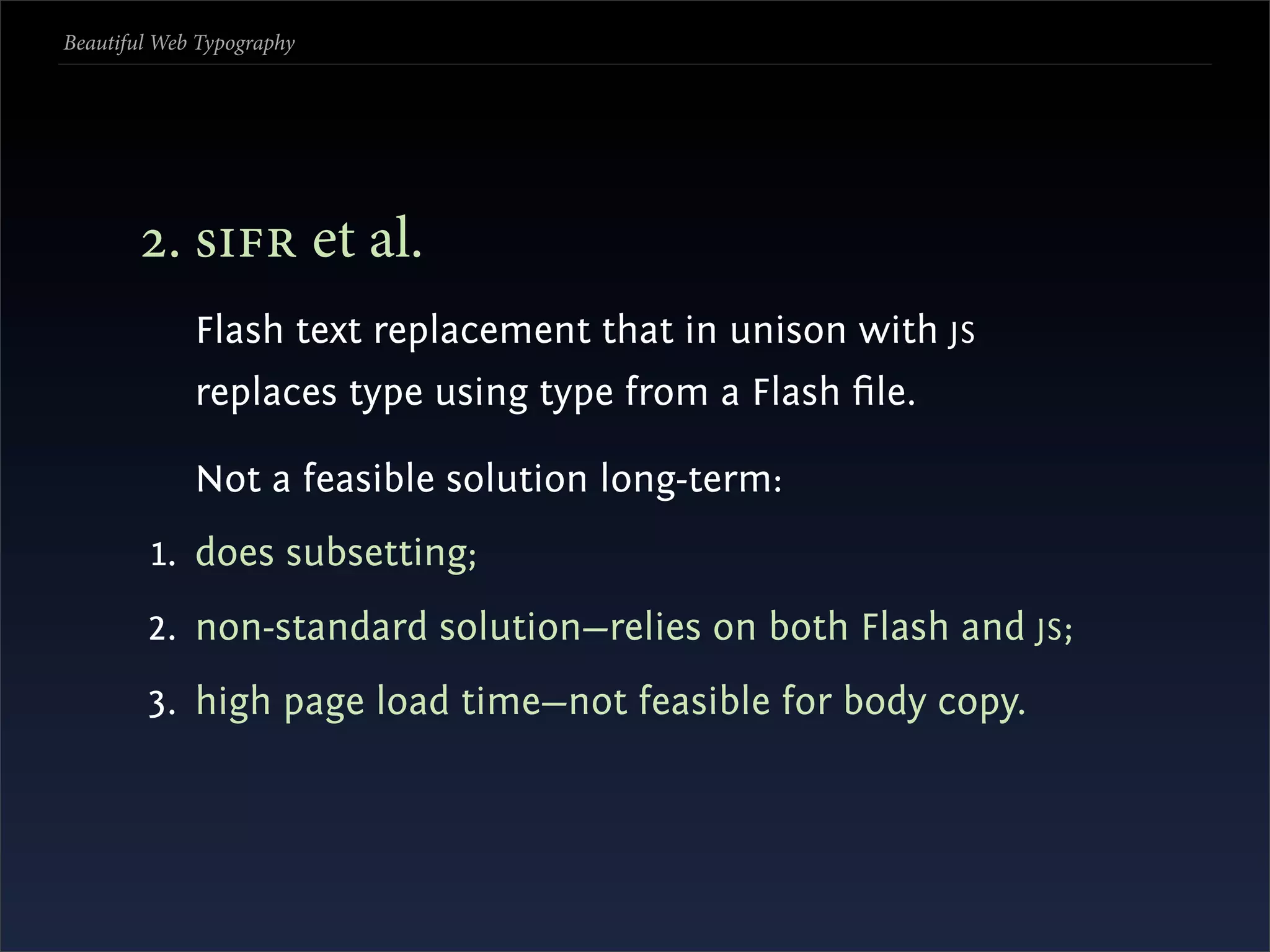 Beautiful Web Typography

2. SIFR et al.

Flash text replacement that in unison with JS replaces type using type from a Flash file.

Not a feasible solution long-term:

1. does subsetting;
2. non-standard solution—relies on both Flash and JS;
3. high page load time—not feasible for body copy.